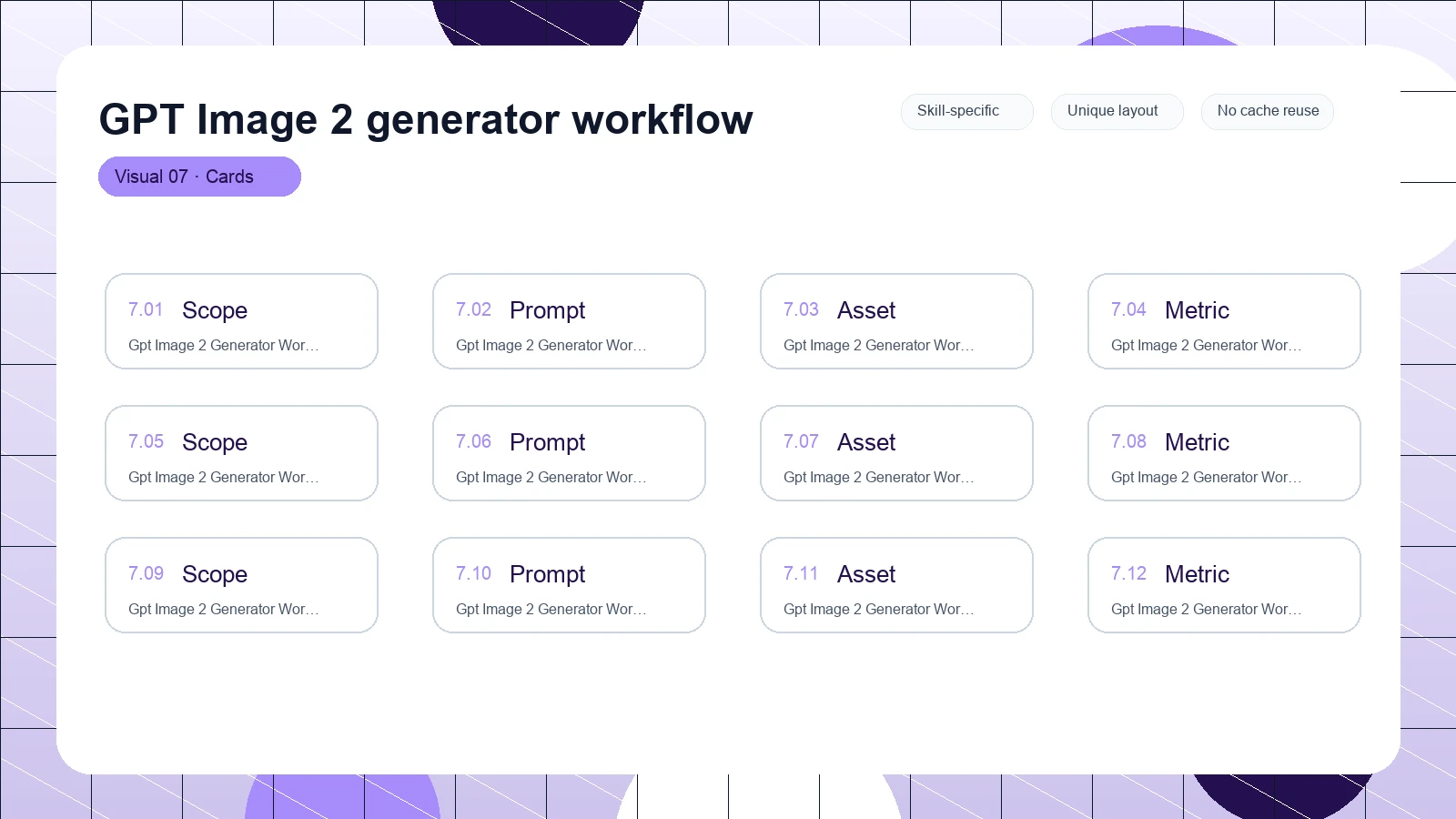 GPT Image 2 generator workflow

Skill-specific

Unique layout

No cache reuse

Visual 07 · Cards

7.01 Scope
Gpt Image 2 Generator Wor...

7.02 Prompt
Gpt Image 2 Generator Wor...

7.03 Asset
Gpt Image 2 Generator Wor...

7.04 Metric
Gpt Image 2 Generator Wor...

7.05 Scope
Gpt Image 2 Generator Wor...

7.06 Prompt
Gpt Image 2 Generator Wor...

7.07 Asset
Gpt Image 2 Generator Wor...

7.08 Metric
Gpt Image 2 Generator Wor...

7.09 Scope
Gpt Image 2 Generator Wor...

7.10 Prompt
Gpt Image 2 Generator Wor...

7.11 Asset
Gpt Image 2 Generator Wor...

7.12 Metric
Gpt Image 2 Generator Wor...